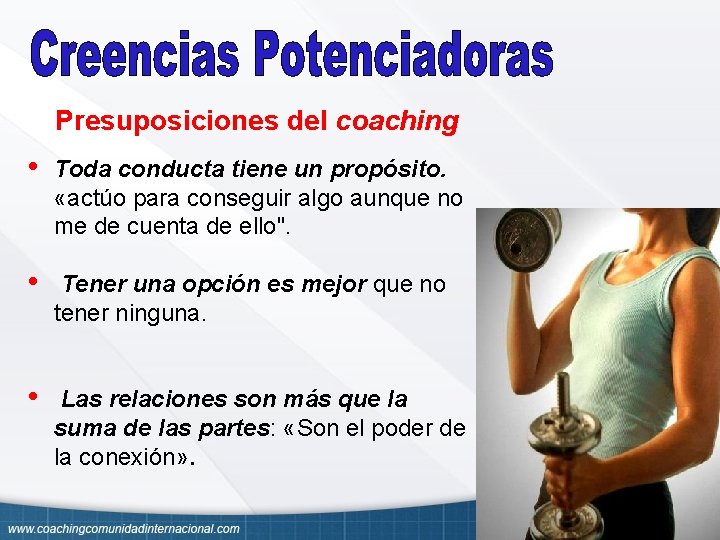 Creencias Potenciadoras

Presuposiciones del coaching

• Toda conducta tiene un propósito. «actúo para conseguir algo aunque no me de cuenta de ello".

• Tener una opción es mejor que no tener ninguna.

• Las relaciones son más que la suma de las partes: «Son el poder de la conexión».

www.coachingcomunidadinternacional.com